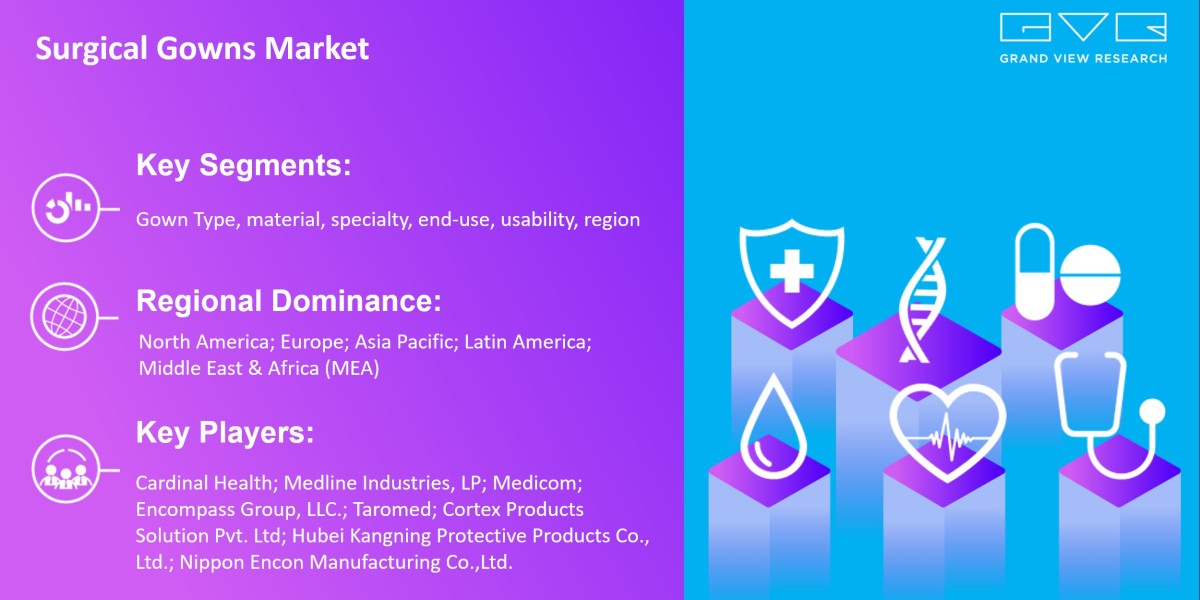 Surgical Gowns Market

GVR
GRAND VIEW RESEARCH

Key Segments:

Gown Type, material, specialty, end-use, usability, region

Regional Dominance:

North America; Europe; Asia Pacific; Latin America; Middle East & Africa (MEA)

Key Players:

Cardinal Health; Medline Industries, LP; Medicom; Encompass Group, LLC.; Taromed; Cortex Products Solution Pvt. Ltd; Hubei Kangning Protective Products Co., Ltd.; Nippon Encon Manufacturing Co.,Ltd.